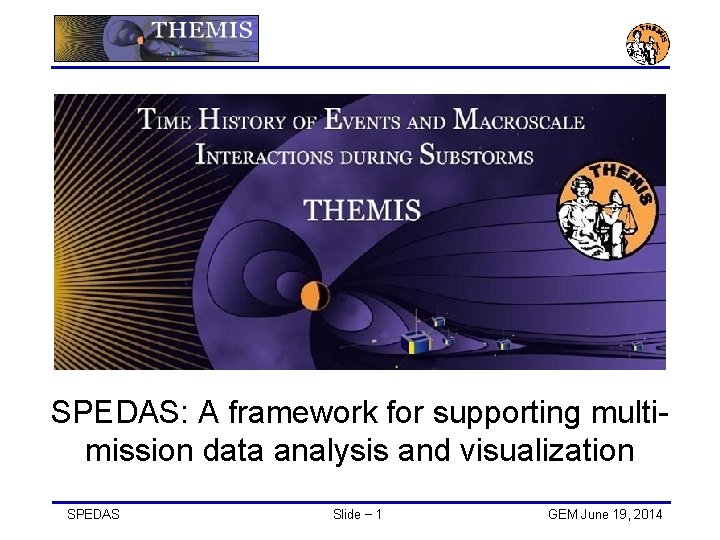 THEMIS

THEMIS

TIME HISTORY OF EVENTS AND MACROSCALE INTERACTIONS DURING SUBSTORMS

THEMIS

THEMIS

SPEDAS: A framework for supporting multi-mission data analysis and visualization

SPEDAS

Slide – 1

GEM June 19, 2014